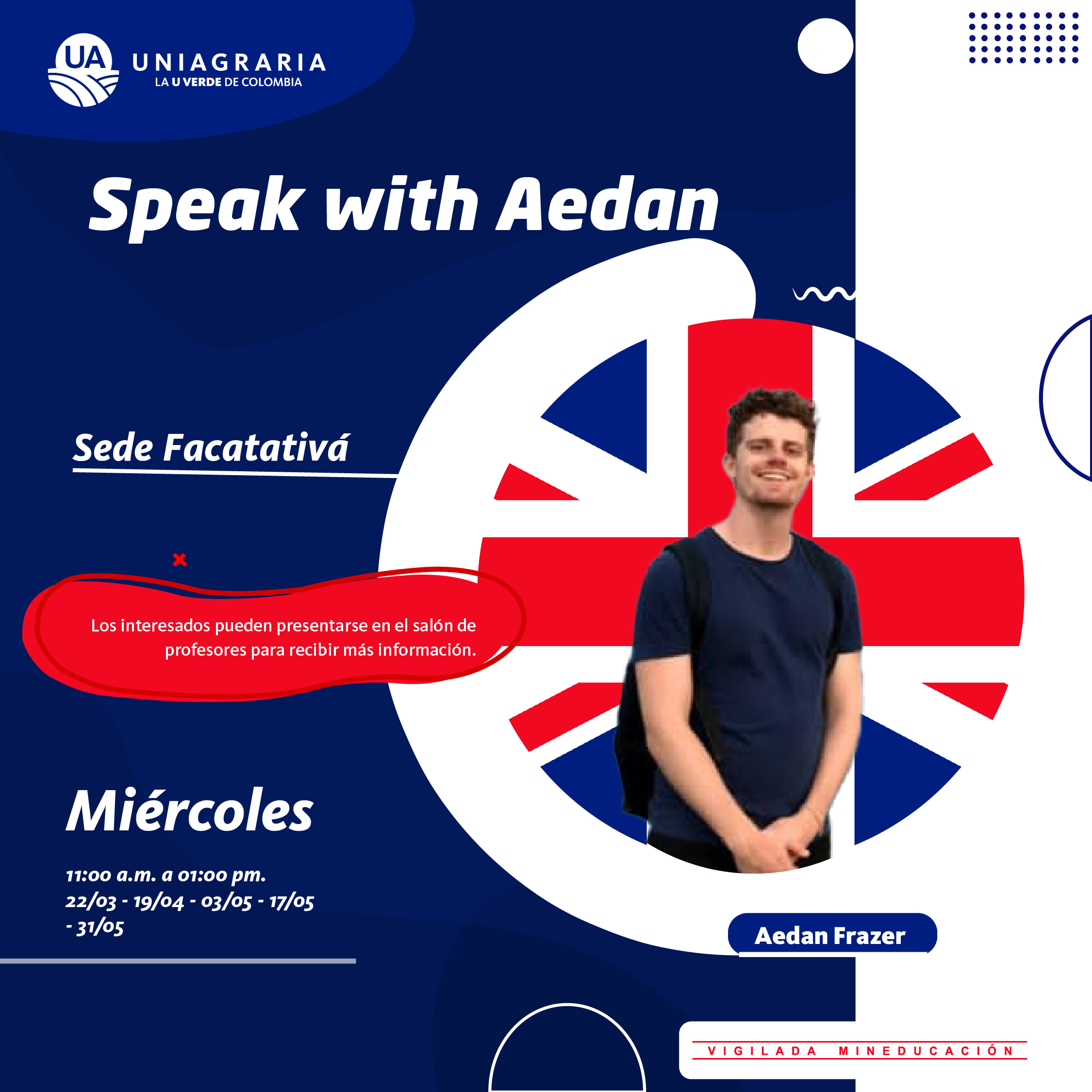 UA UNIAGRARIA
LA U VERDE DE COLOMBIA

Speak with Aedan

Sede Facatativá

Los interesados pueden presentarse en el salón de profesores para recibir más información.

Miércoles

11:00 a.m. a 01:00 pm.
22/03 - 19/04 - 03/05 - 17/05 - 31/05

Aedan Frazer

VIGILADA MINEDUCACIÓN